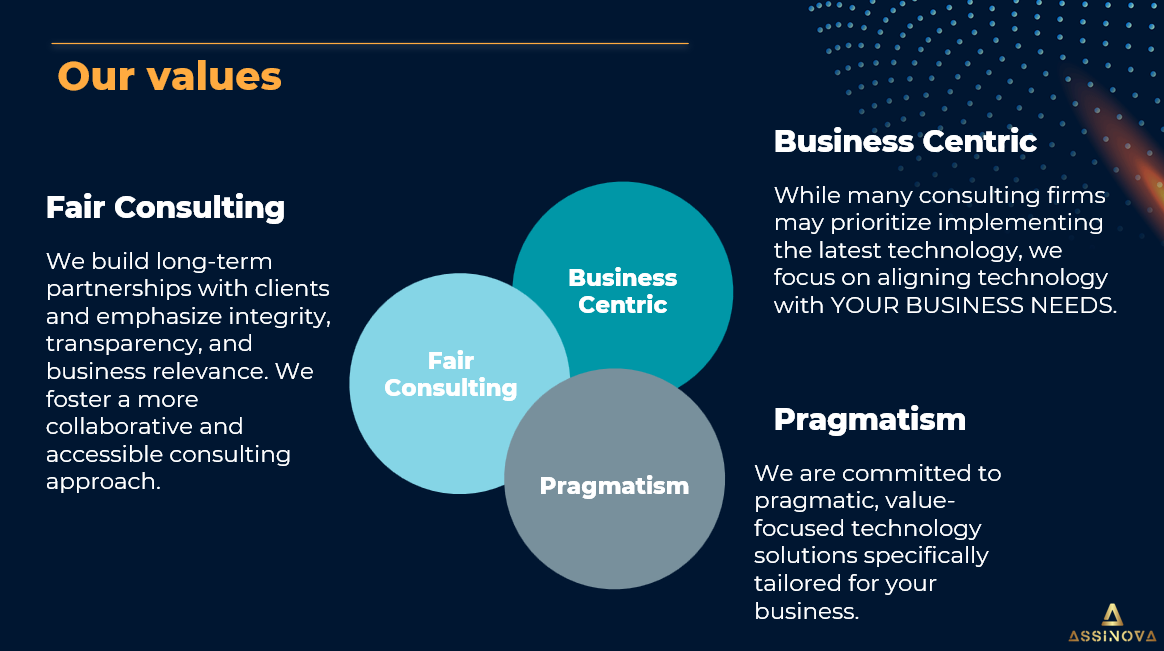 Our values

Fair Consulting

We build long-term partnerships with clients and emphasize integrity, transparency, and business relevance. We foster a more collaborative and accessible consulting approach.

Business Centric

Fair Consulting

Pragmatism

Business Centric

While many consulting firms may prioritize implementing the latest technology, we focus on aligning technology with YOUR BUSINESS NEEDS.

Pragmatism

We are committed to pragmatic, value-focused technology solutions specifically tailored for your business.

ASSINOVA